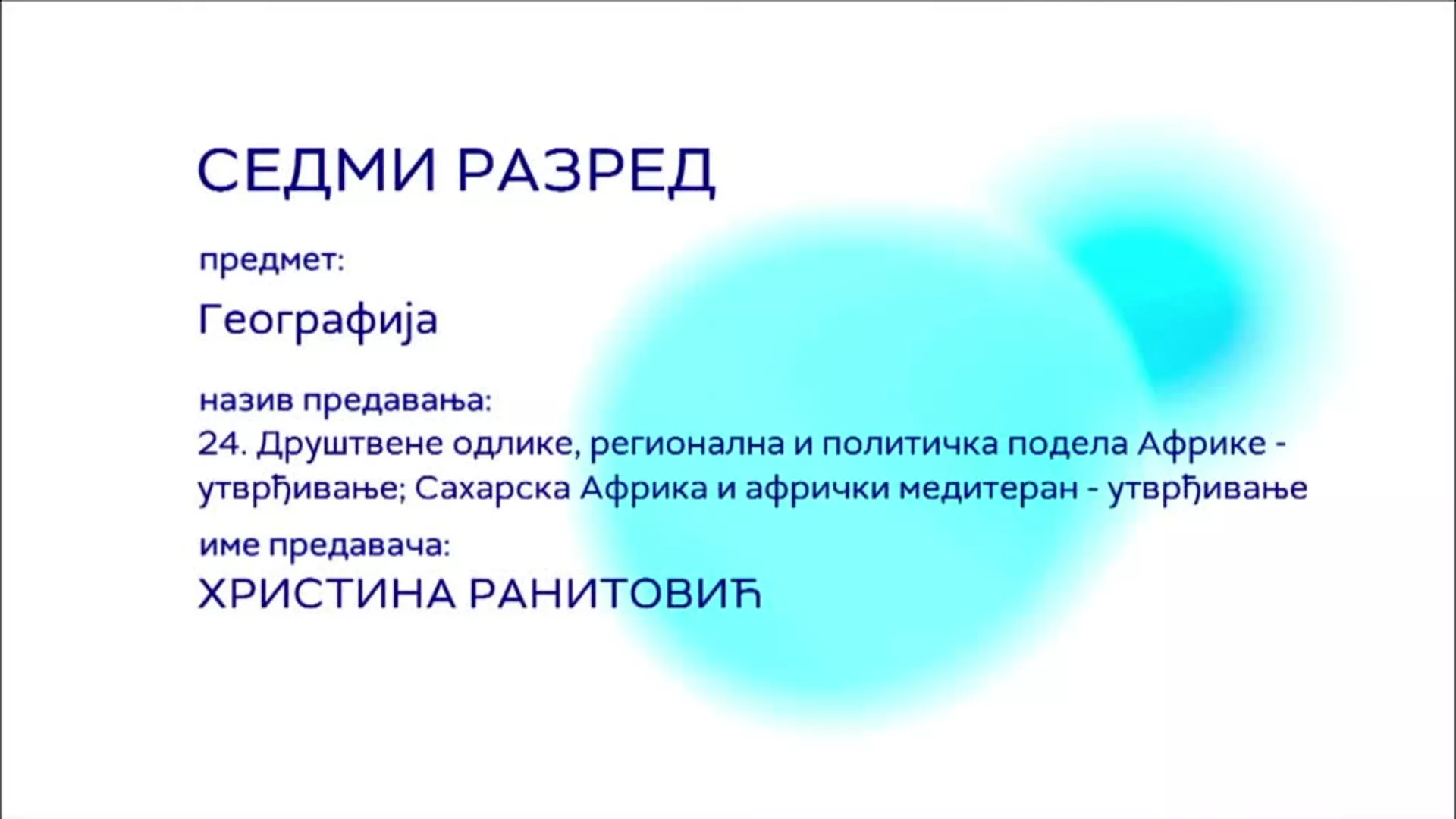 СЕДМИ РАЗРЕД

предмет:

Географија

назив предавања:
24. Друштвене одлике, регионална и политичка подела Африке - утврђивање; Сахарска Африка и афрички медитеран - утврђивање

име предавача:
ХРИСТИНА РАНИТОВИЋ